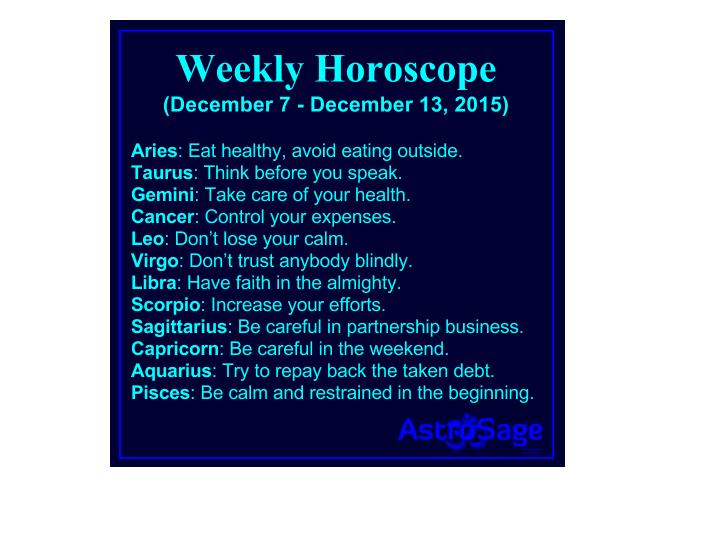 Weekly Horoscope
(December 7 - December 13, 2015)

Aries: Eat healthy, avoid eating outside.
Taurus: Think before you speak.
Gemini: Take care of your health.
Cancer: Control your expenses.
Leo: Don't lose your calm.
Virgo: Don't trust anybody blindly.
Libra: Have faith in the almighty.
Scorpio: Increase your efforts.
Sagittarius: Be careful in partnership business.
Capricorn: Be careful in the weekend.
Aquarius: Try to repay back the taken debt.
Pisces: Be calm and restrained in the beginning.

AstroSage